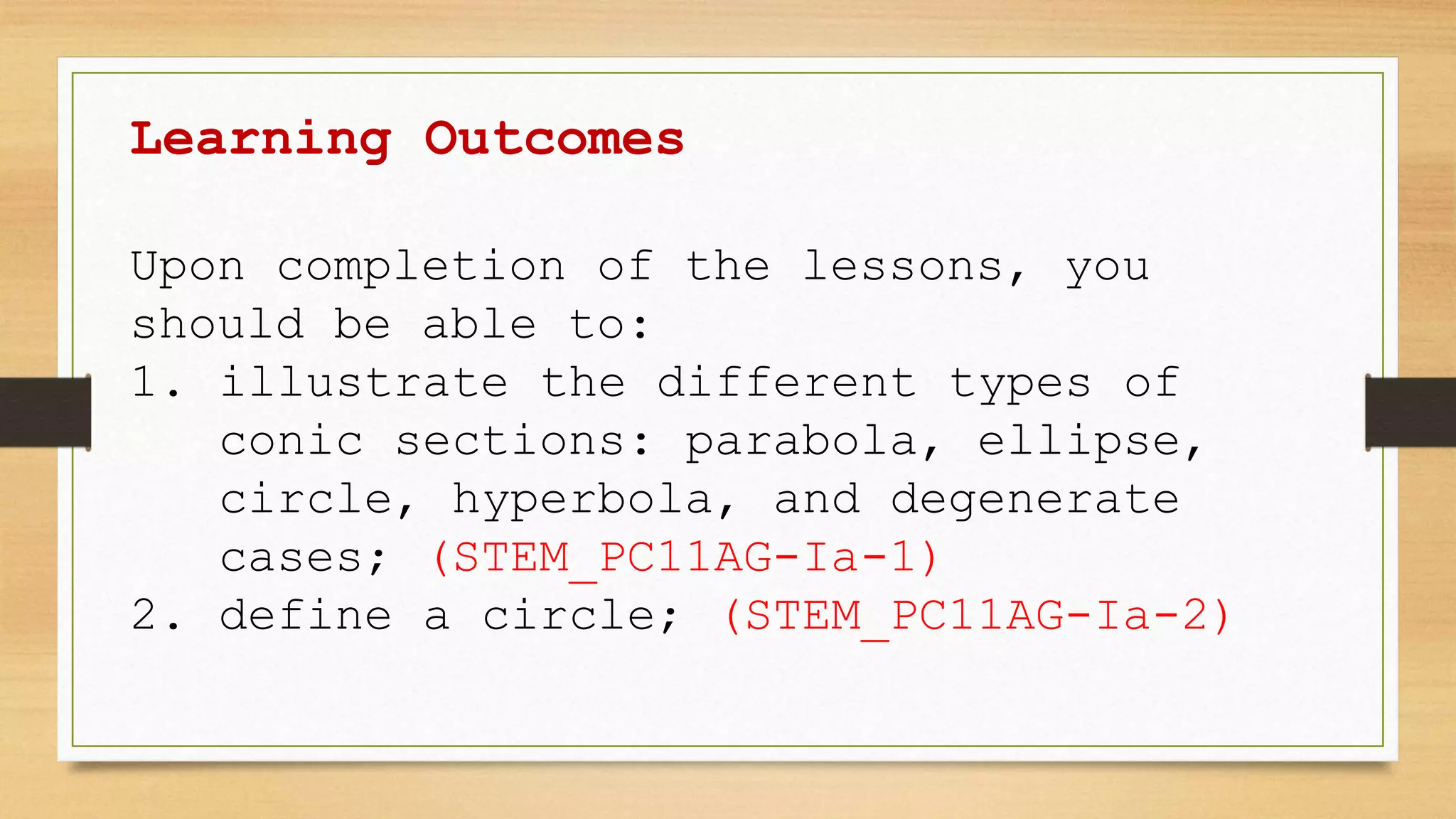 Learning Outcomes

Upon completion of the lessons, you should be able to:
1. illustrate the different types of conic sections: parabola, ellipse, circle, hyperbola, and degenerate cases; (STEM_PC11AG-Ia-1)
2. define a circle; (STEM_PC11AG-Ia-2)